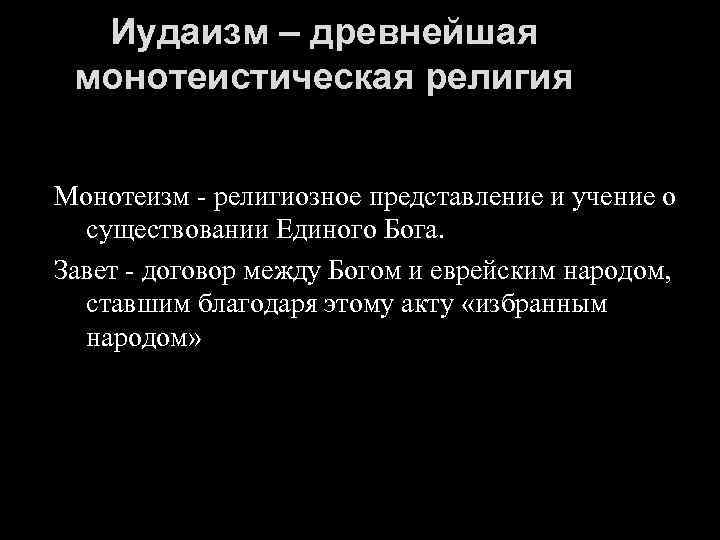 Иудаизм – древнейшая монотеистическая религия

Монотеизм - религиозное представление и учение о существовании Единого Бога.

Завет - договор между Богом и еврейским народом, ставшим благодаря этому акту «избранным народом»